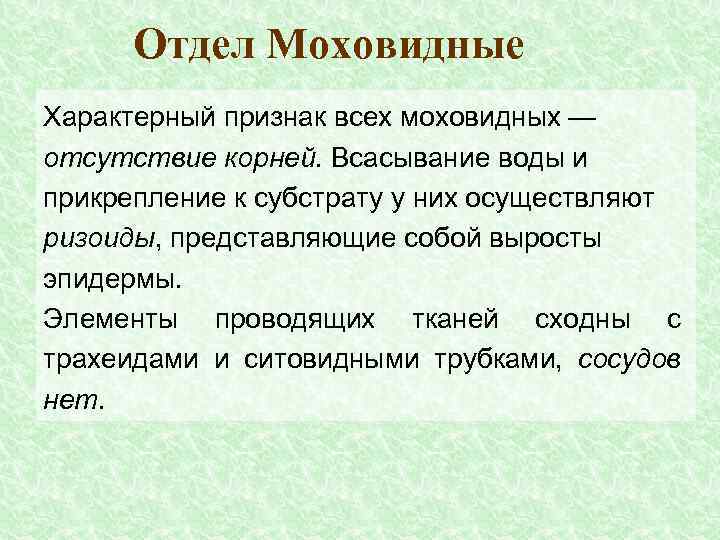 Отдел Моховидные

Характерный признак всех моховидных — отсутствие корней. Всасывание воды и прикрепление к субстрату у них осуществляют ризоиды, представляющие собой выросты эпидермы.
Элементы проводящих тканей сходны с трахеидами и ситовидными трубками, сосудов нет.